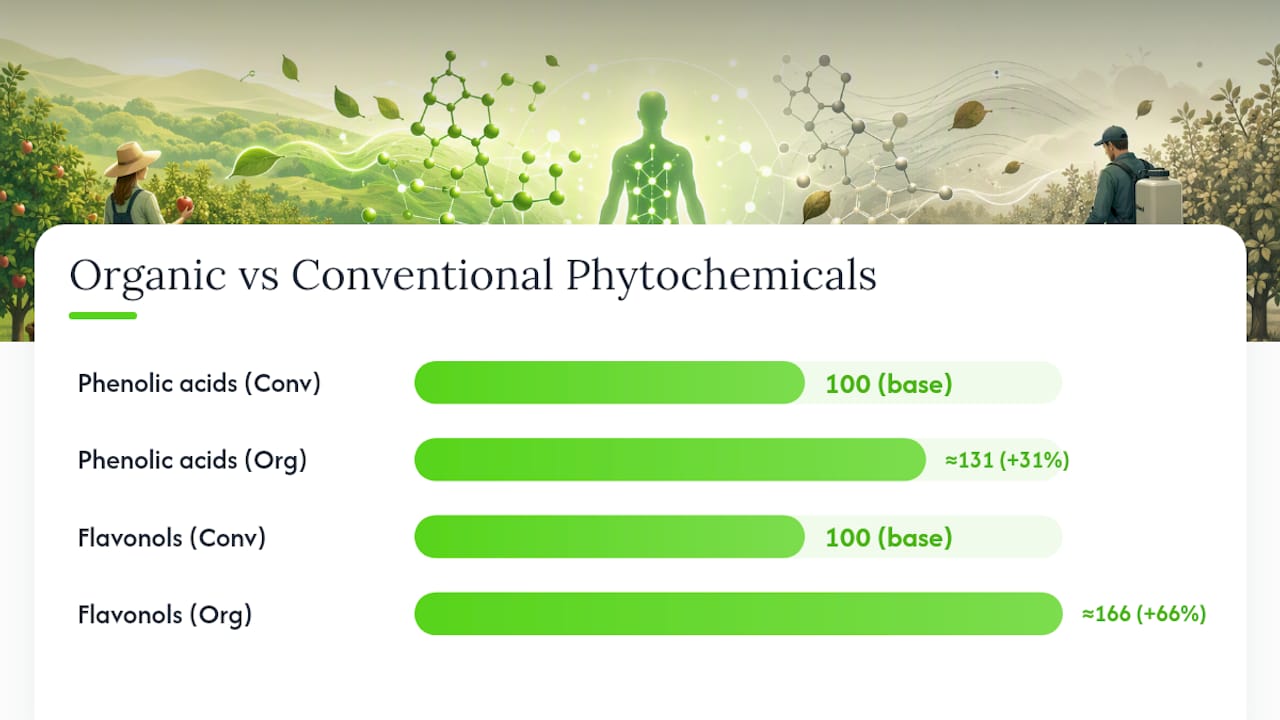 Organic vs Conventional Phytochemicals

Phenolic acids (Conv) 100 (base)

Phenolic acids (Org) ≈131 (+31%)

Flavonols (Conv) 100 (base)

Flavonols (Org) ≈166 (+66%)